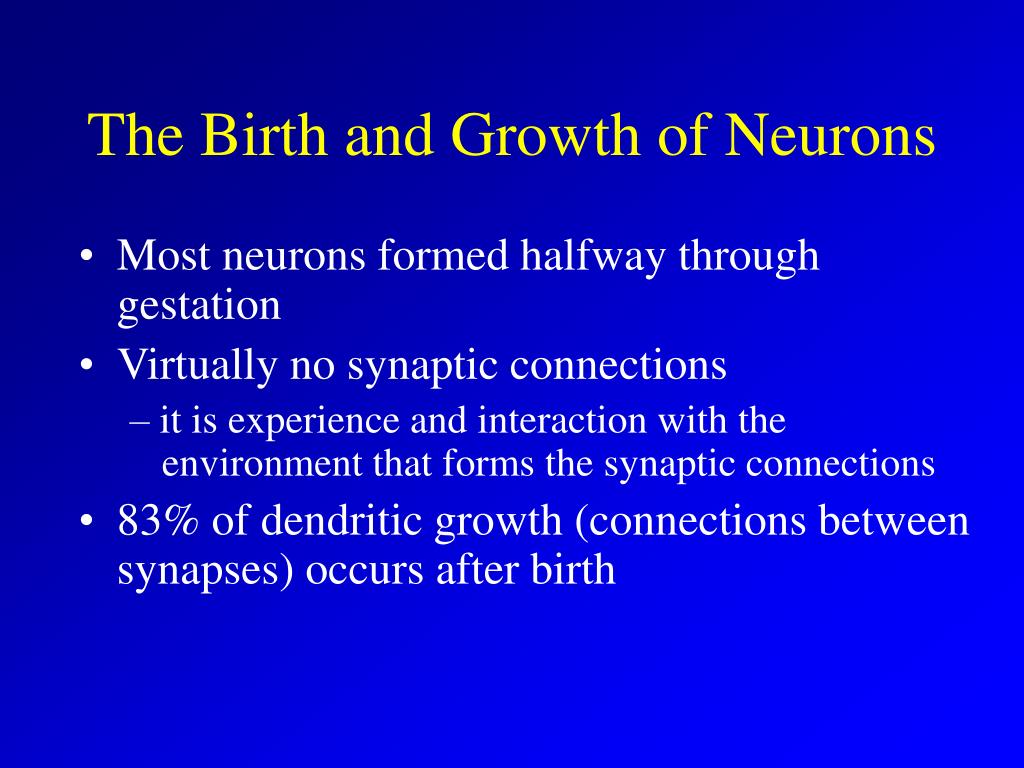 The Birth and Growth of Neurons

• Most neurons formed halfway through gestation

• Virtually no synaptic connections

– it is experience and interaction with the environment that forms the synaptic connections

• 83% of dendritic growth (connections between synapses) occurs after birth